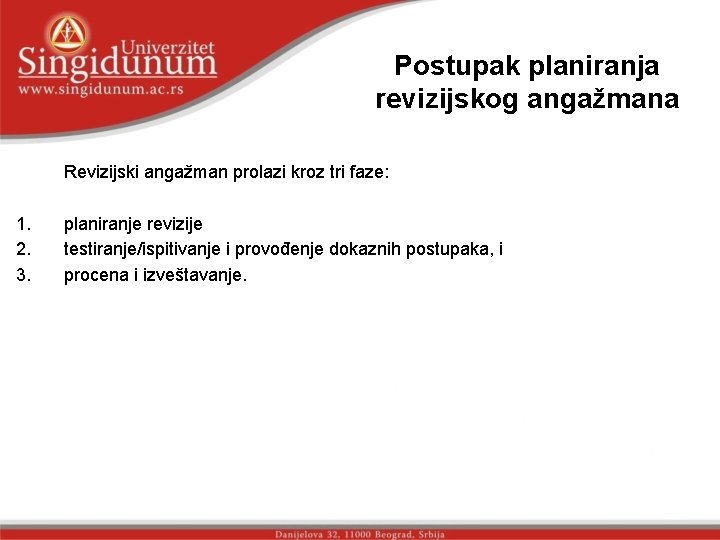 Univerzitet
Singidunum
www.singidunum.ac.rs

Postupak planiranja revizijskog angažmana

Revizijski angažman prolazi kroz tri faze:

1. planiranje revizije
2. testiranje/ispitivanje i provođenje dokaznih postupaka, i
3. procena i izveštavanje.

Danijelova 32, 11000 Beograd, Srbija